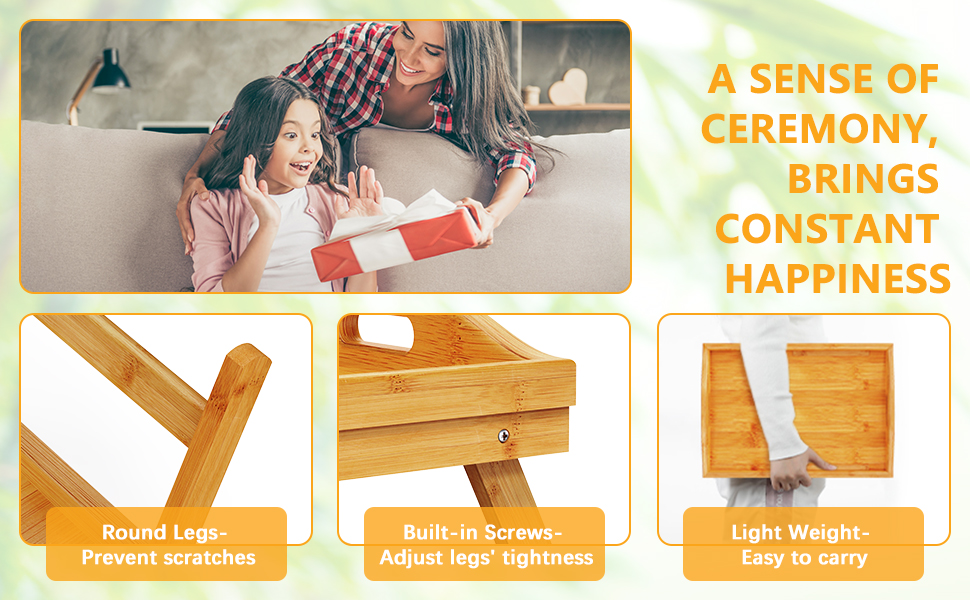 A SENSE OF CEREMONY, BRINGS CONSTANT HAPPINESS

Round Legs-
Prevent scratches

Built-in Screws-
Adjust legs' tightness

Light Weight-
Easy to carry